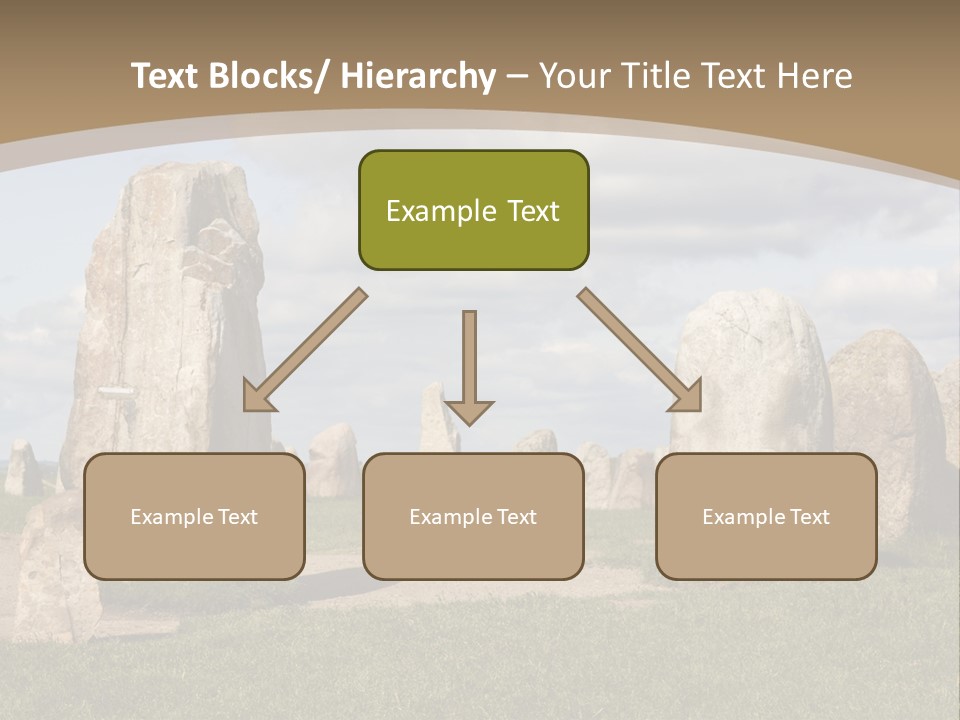 Text Blocks/ Hierarchy – Your Title Text Here

Example Text

Example Text

Example Text

Example Text